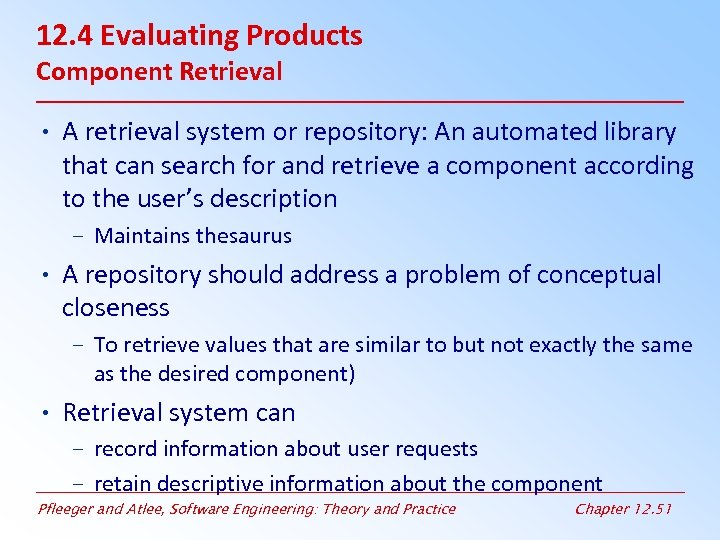 12.4 Evaluating Products
Component Retrieval

• A retrieval system or repository: An automated library that can search for and retrieve a component according to the user's description
– Maintains thesaurus

• A repository should address a problem of conceptual closeness
– To retrieve values that are similar to but not exactly the same as the desired component)

• Retrieval system can
– record information about user requests
– retain descriptive information about the component

Pfleeger and Atlee, Software Engineering: Theory and Practice

Chapter 12.51